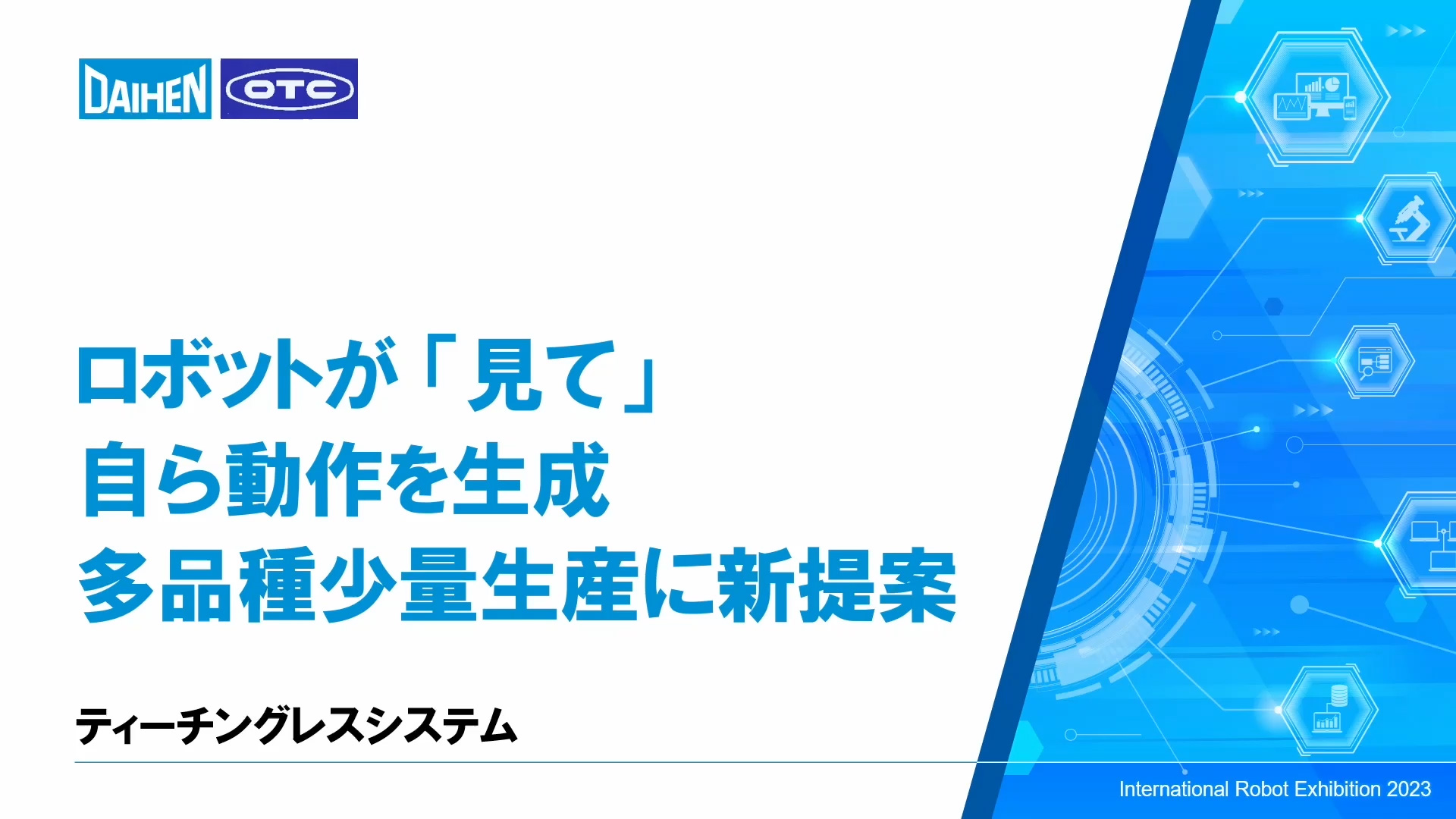 DAIHEN OTC

ロボットが「見て」
自ら動作を生成
多品種少量生産に新提案

ティーチングレスシステム

International Robot Exhibition 2023